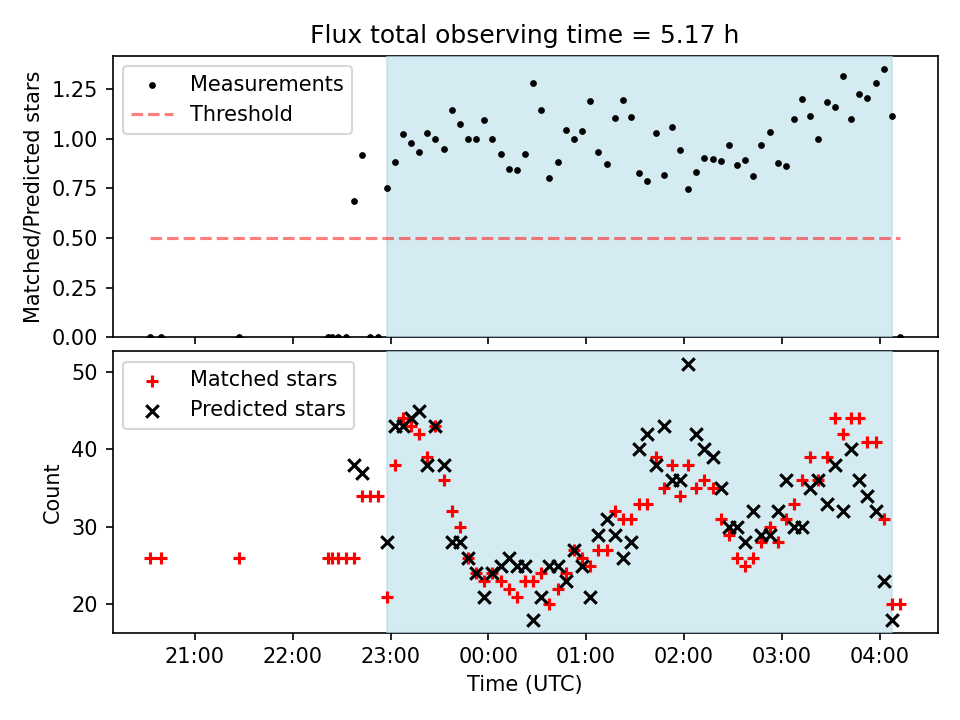 Flux total observing time = 5.17 h

Measurements
Threshold

Matched/Predicted stars

1.25
1.00
0.75
0.50
0.25
0.00

Matched stars
Predicted stars

Count

50
40
30
20

21:00
22:00
23:00
00:00
01:00
02:00
03:00
04:00

Time (UTC)